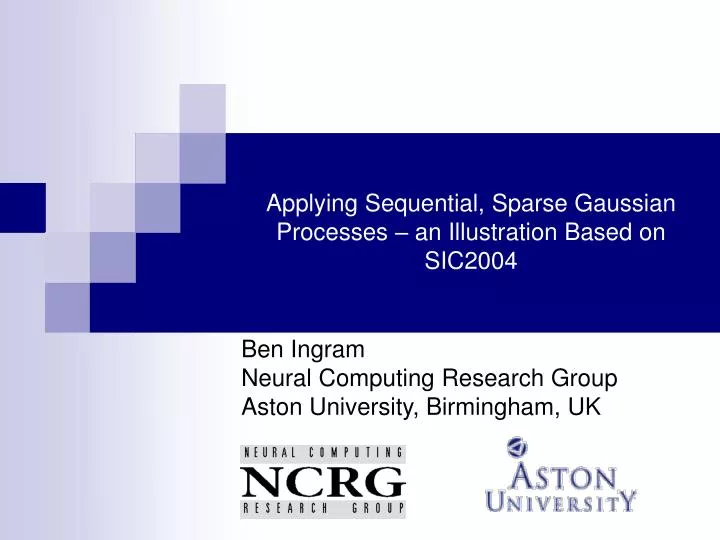 Applying Sequential, Sparse Gaussian Processes – an Illustration Based on SIC2004

Ben Ingram
Neural Computing Research Group
Aston University, Birmingham, UK

NEURAL COMPUTING
NCRG
RESEARCH GROUP

ASTON
UNIVERSITY